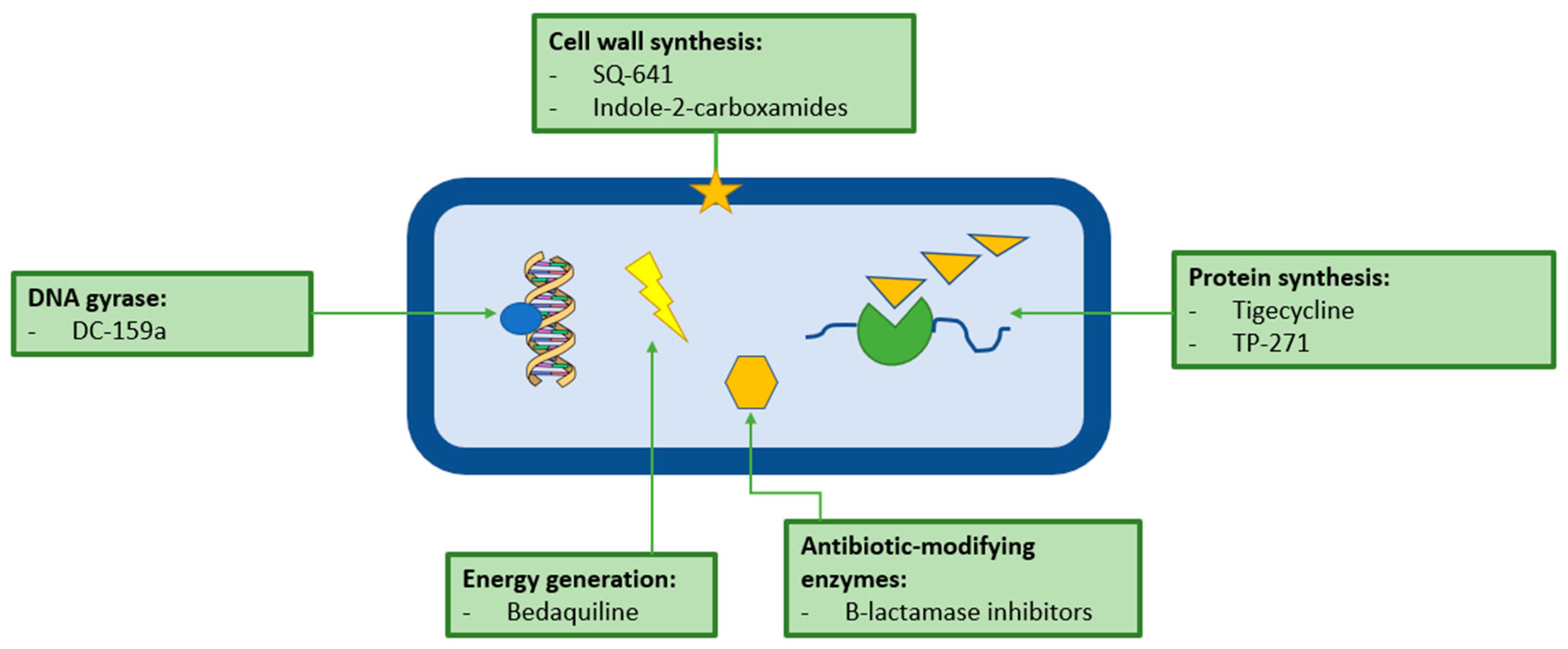 Cell wall synthesis:
- SQ-641
- Indole-2-carboxamides

DNA gyrase:
- DC-159a

Protein synthesis:
- Tigecycline
- TP-271

Energy generation:
- Bedaquiline

Antibiotic-modifying enzymes:
- B-lactamase inhibitors